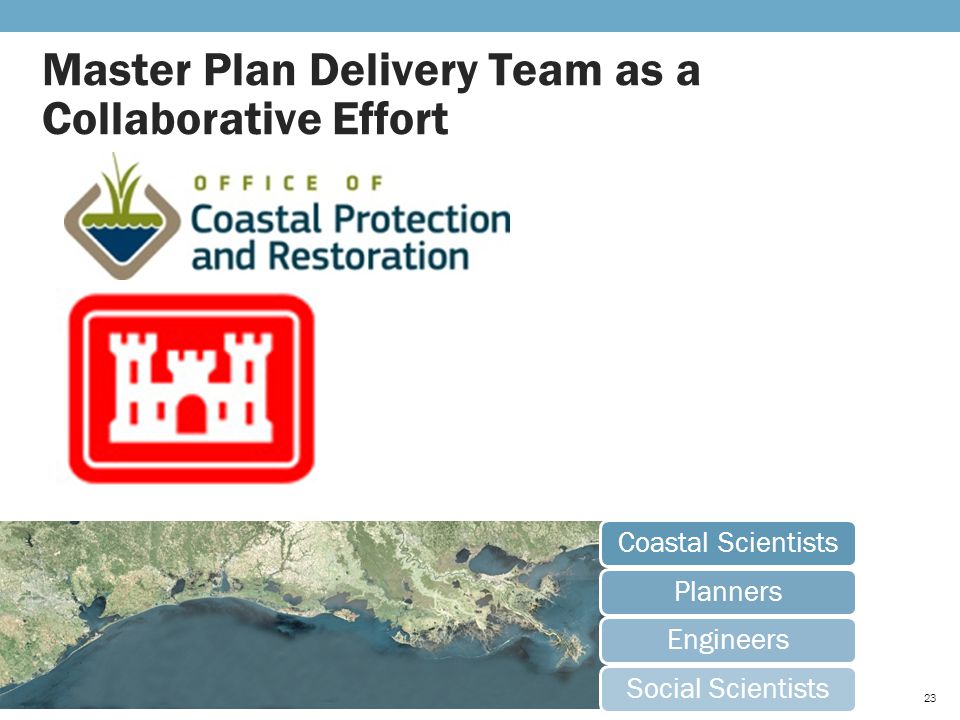 Master Plan Delivery Team as a Collaborative Effort

OFFICE OF
Coastal Protection
and Restoration

Coastal Scientists
Planners
Engineers
Social Scientists

23